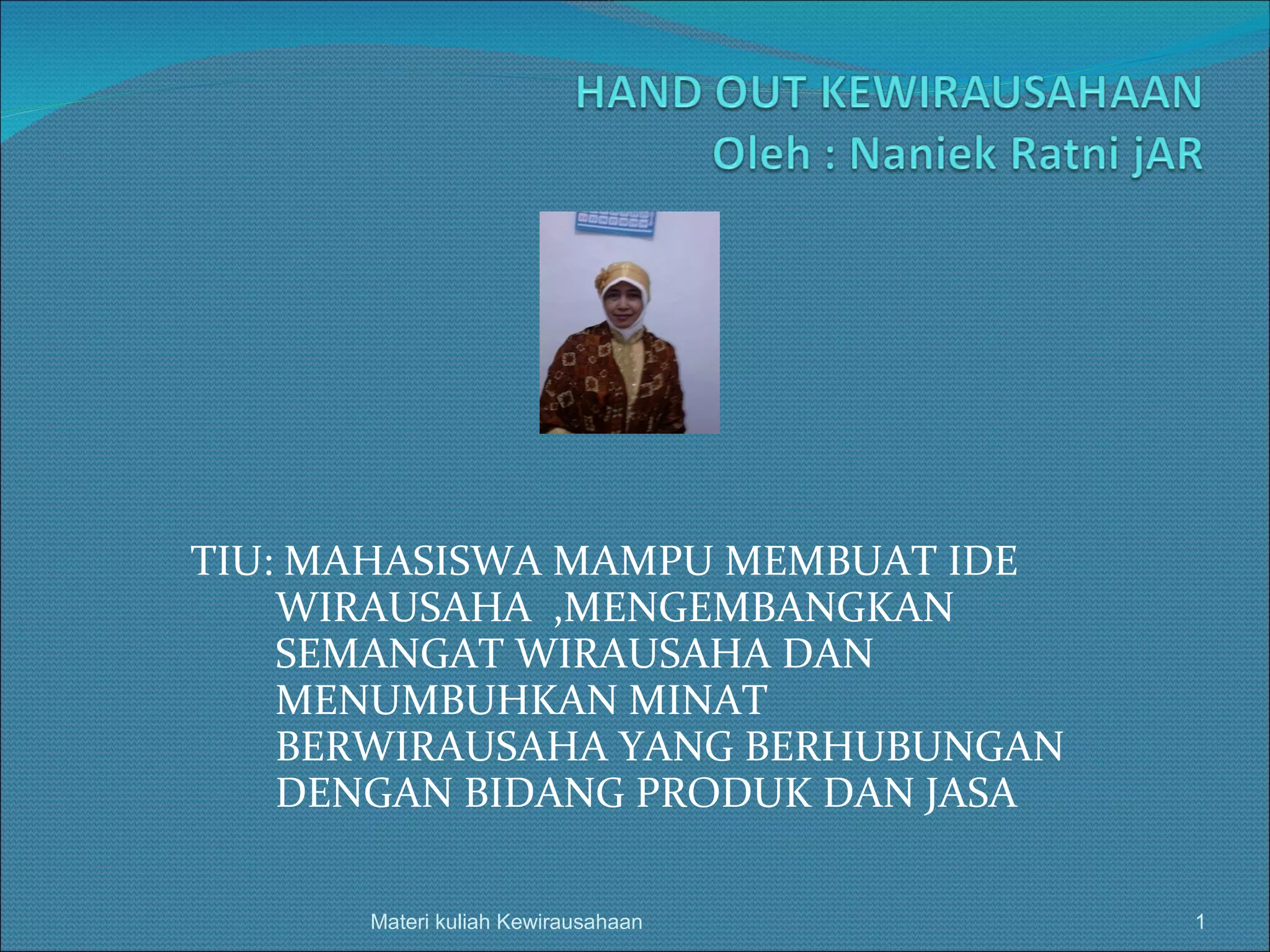 HAND OUT KEWIRAUSAHAAN
Oleh : Naniek Ratni jAR

TIU: MAHASISWA MAMPU MEMBUAT IDE WIRAUSAHA ,MENGEMBANGKAN SEMANGAT WIRAUSAHA DAN MENUMBUHKAN MINAT BERWIRAUSAHA YANG BERHUBUNGAN DENGAN BIDANG PRODUK DAN JASA

Materi kuliah Kewirausahaan

1